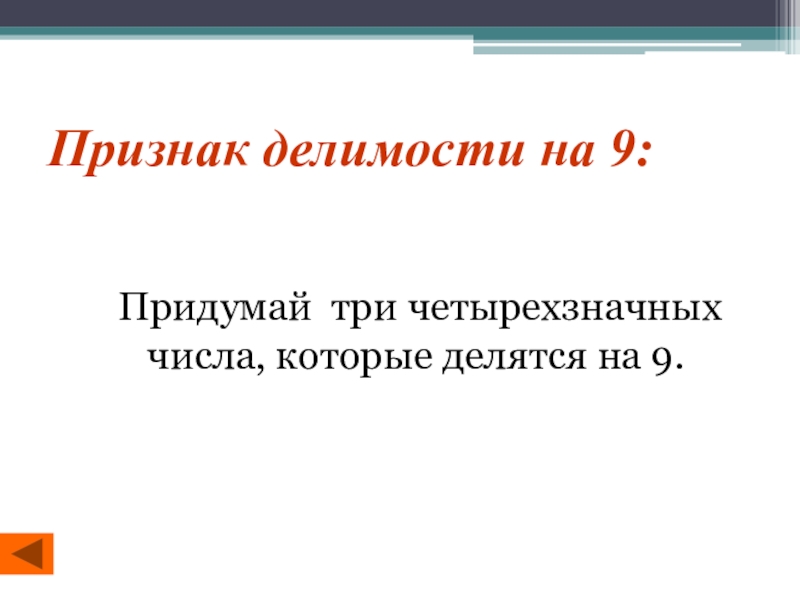 Признак делимости на 9:

Придумай три четырехзначных числа, которые делятся на 9.